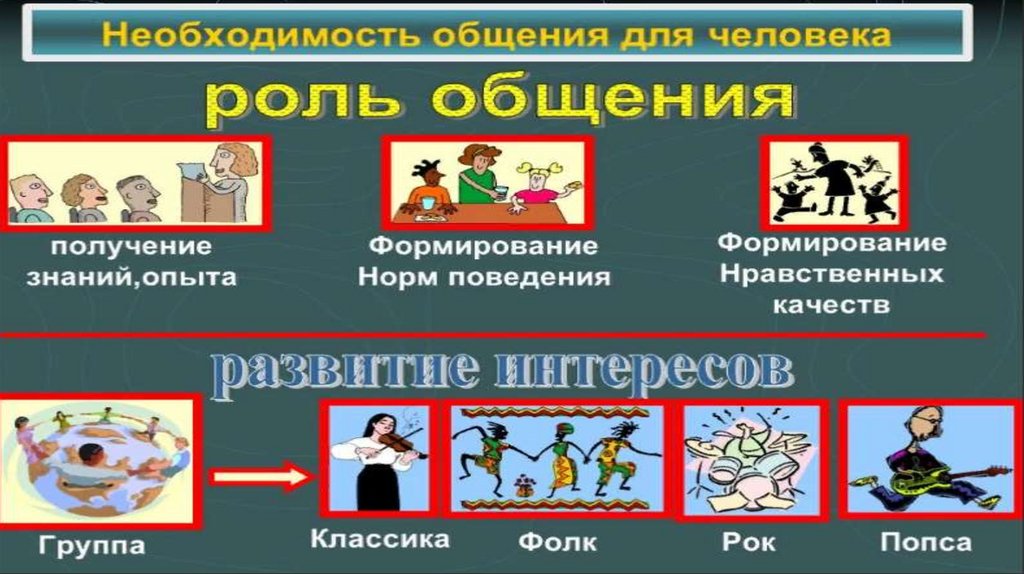 Необходимость общения для человека

роль общения

получение знаний,опыта

Формирование Норм поведения

Формирование Нравственных качеств

развитие интересов

Группа

Классика

Фолк

Рок

Попса